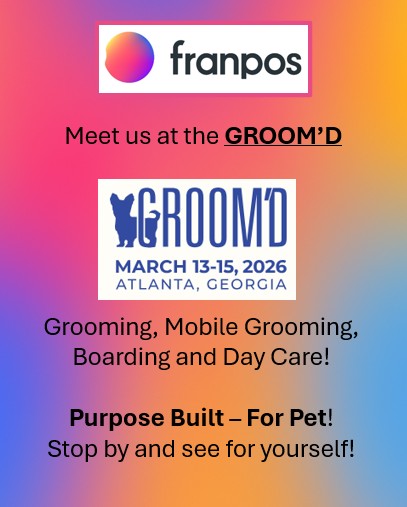 franpos

Meet us at the GROOM'D

GROOM'D
MARCH 13-15, 2026
ATLANTA, GEORGIA

Grooming, Mobile Grooming, Boarding and Day Care!

Purpose Built – For Pet!
Stop by and see for yourself!